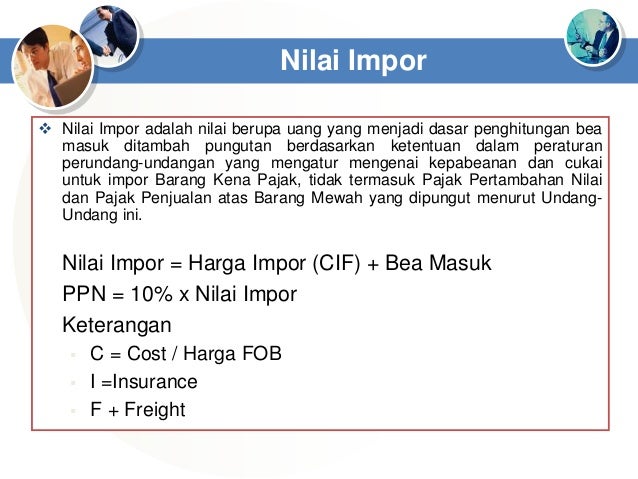 Nilai Impor

❖ Nilai Impor adalah nilai berupa uang yang menjadi dasar penghitungan bea masuk ditambah pungutan berdasarkan ketentuan dalam peraturan perundang-undangan yang mengatur mengenai kepabeanan dan cukai untuk impor Barang Kena Pajak, tidak termasuk Pajak Pertambahan Nilai dan Pajak Penjualan atas Barang Mewah yang dipungut menurut Undang-Undang ini.

Nilai Impor = Harga Impor (CIF) + Bea Masuk

PPN = 10% x Nilai Impor

Keterangan

- C = Cost / Harga FOB
- I =Insurance
- F + Freight